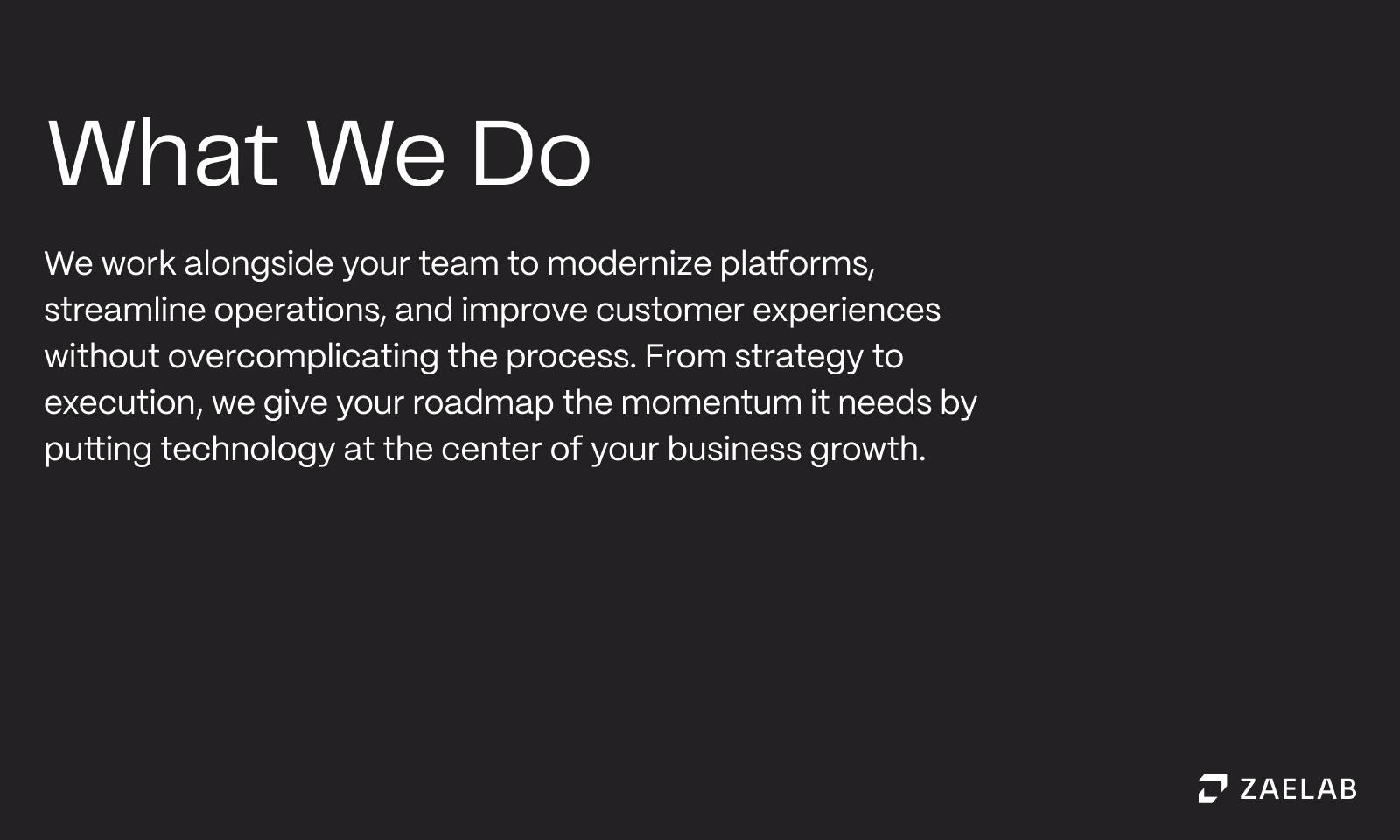 What We Do

We work alongside your team to modernize platforms, streamline operations, and improve customer experiences without overcomplicating the process. From strategy to execution, we give your roadmap the momentum it needs by putting technology at the center of your business growth.

ZAELAB